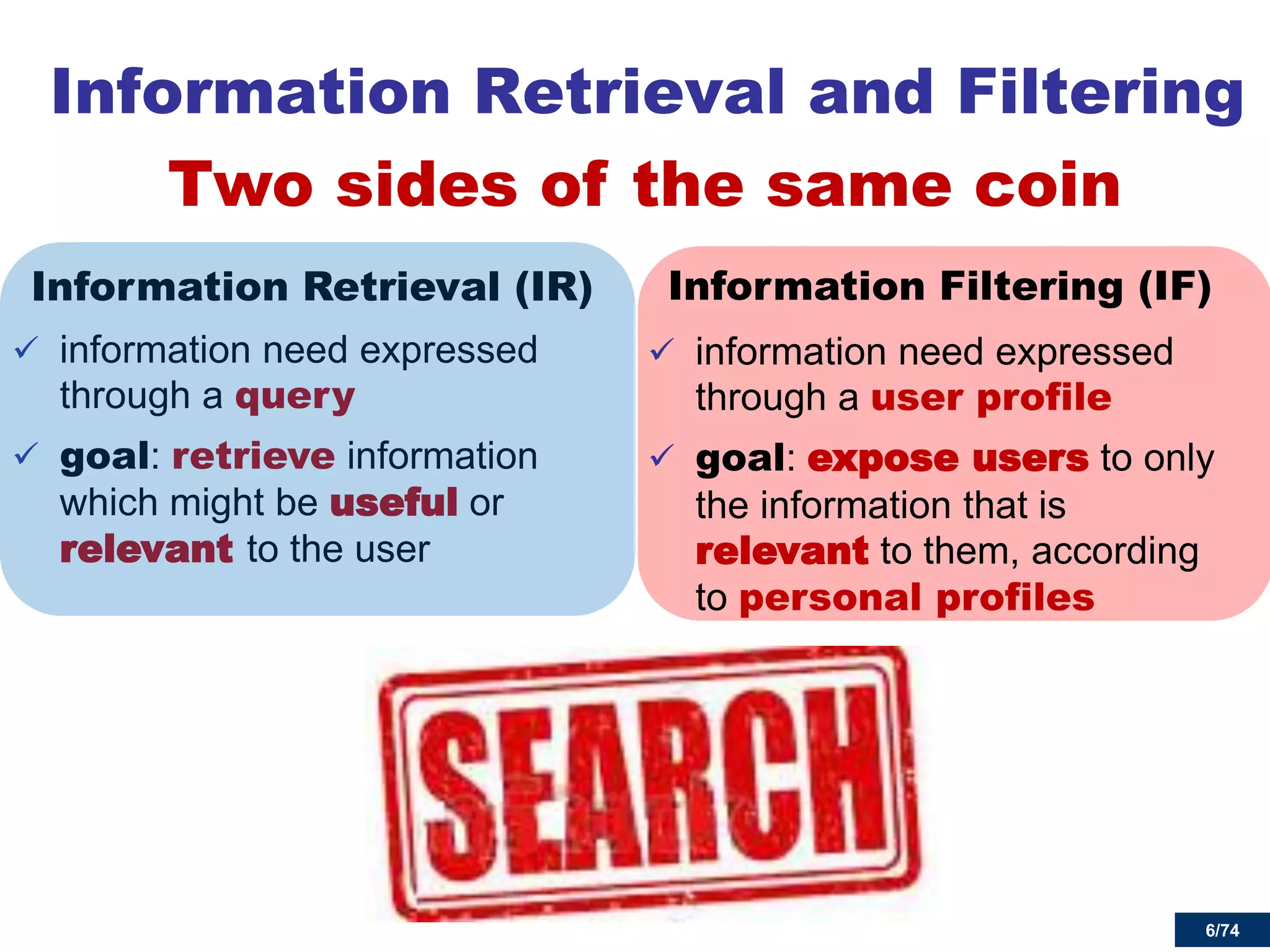 Information Retrieval and Filtering

Two sides of the same coin

Information Retrieval (IR)

✓ information need expressed through a query

✓ goal: retrieve information which might be useful or relevant to the user

Information Filtering (IF)

✓ information need expressed through a user profile

✓ goal: expose users to only the information that is relevant to them, according to personal profiles

SEARCH

6/74